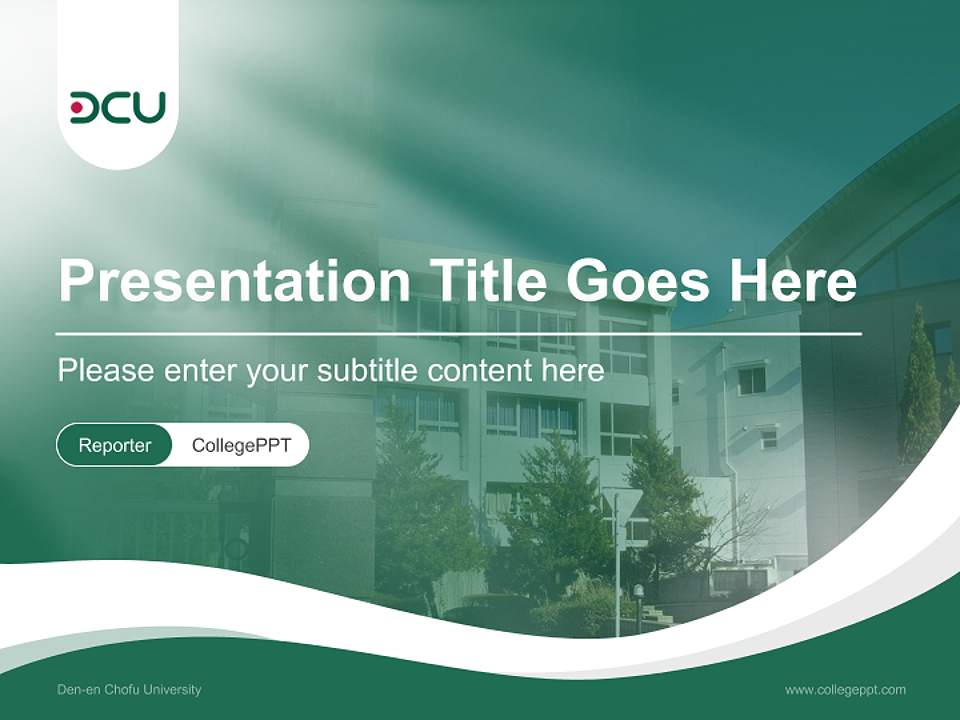 DCU

Presentation Title Goes Here

Please enter your subtitle content here

Reporter CollegePPT

Den-en Chofu University

www.collegeppt.com